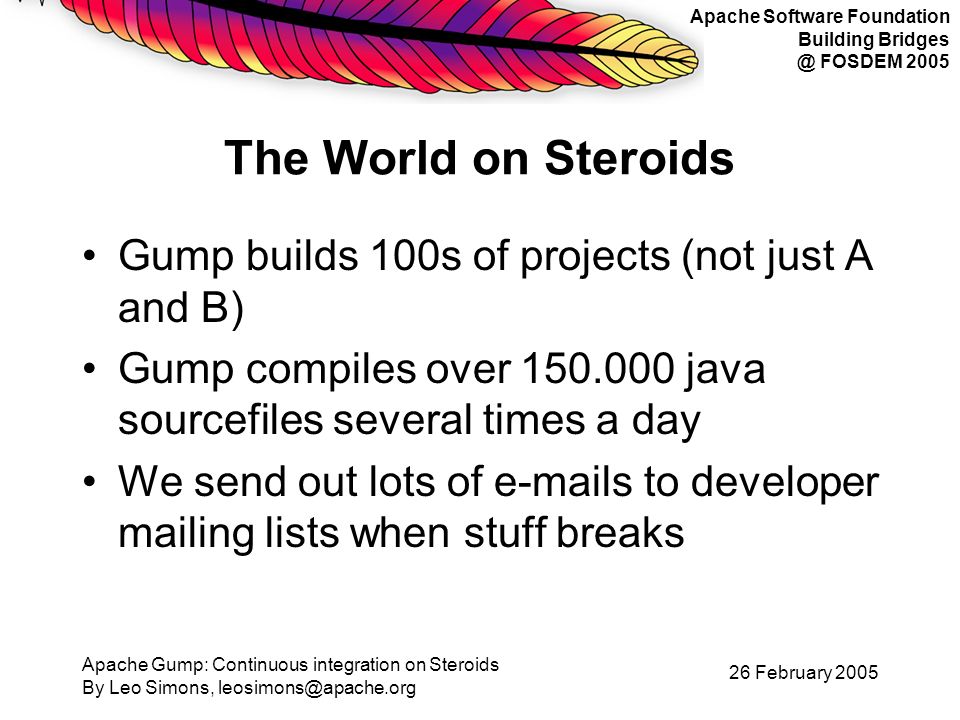 Apache Software Foundation
Building Bridges
@ FOSDEM 2005

The World on Steroids

• Gump builds 100s of projects (not just A and B)
• Gump compiles over 150.000 java sourcefiles several times a day
• We send out lots of e-mails to developer mailing lists when stuff breaks

Apache Gump: Continuous integration on Steroids
By Leo Simons, leosimons@apache.org

26 February 2005